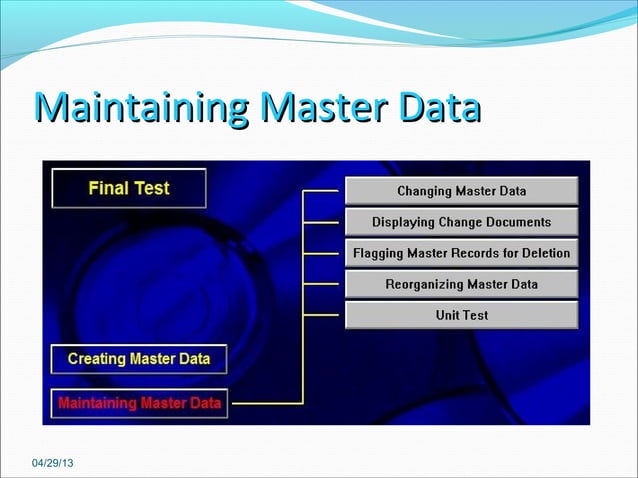 Maintaining Master Data

Final Test

Changing Master Data

Displaying Change Documents

Flagging Master Records for Deletion

Reorganizing Master Data

Unit Test

Creating Master Data

Maintaining Master Data

04/29/13